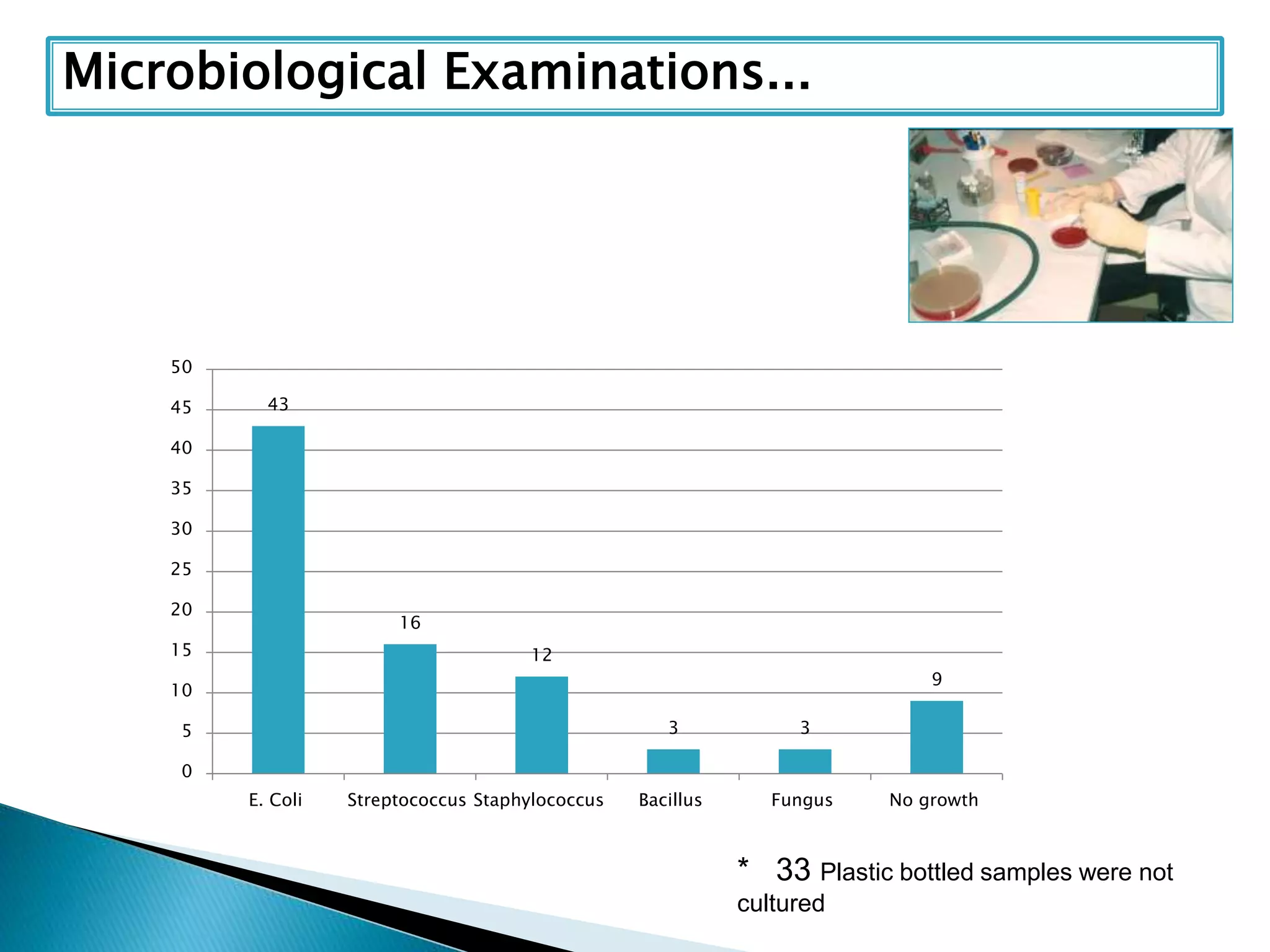 Microbiological Examinations...

50
45
40
35
30
25
20
15
10
5
0

43
16
12
3
3
9

E. Coli
Streptococcus
Staphylococcus
Bacillus
Fungus
No growth

* 33 Plastic bottled samples were not cultured